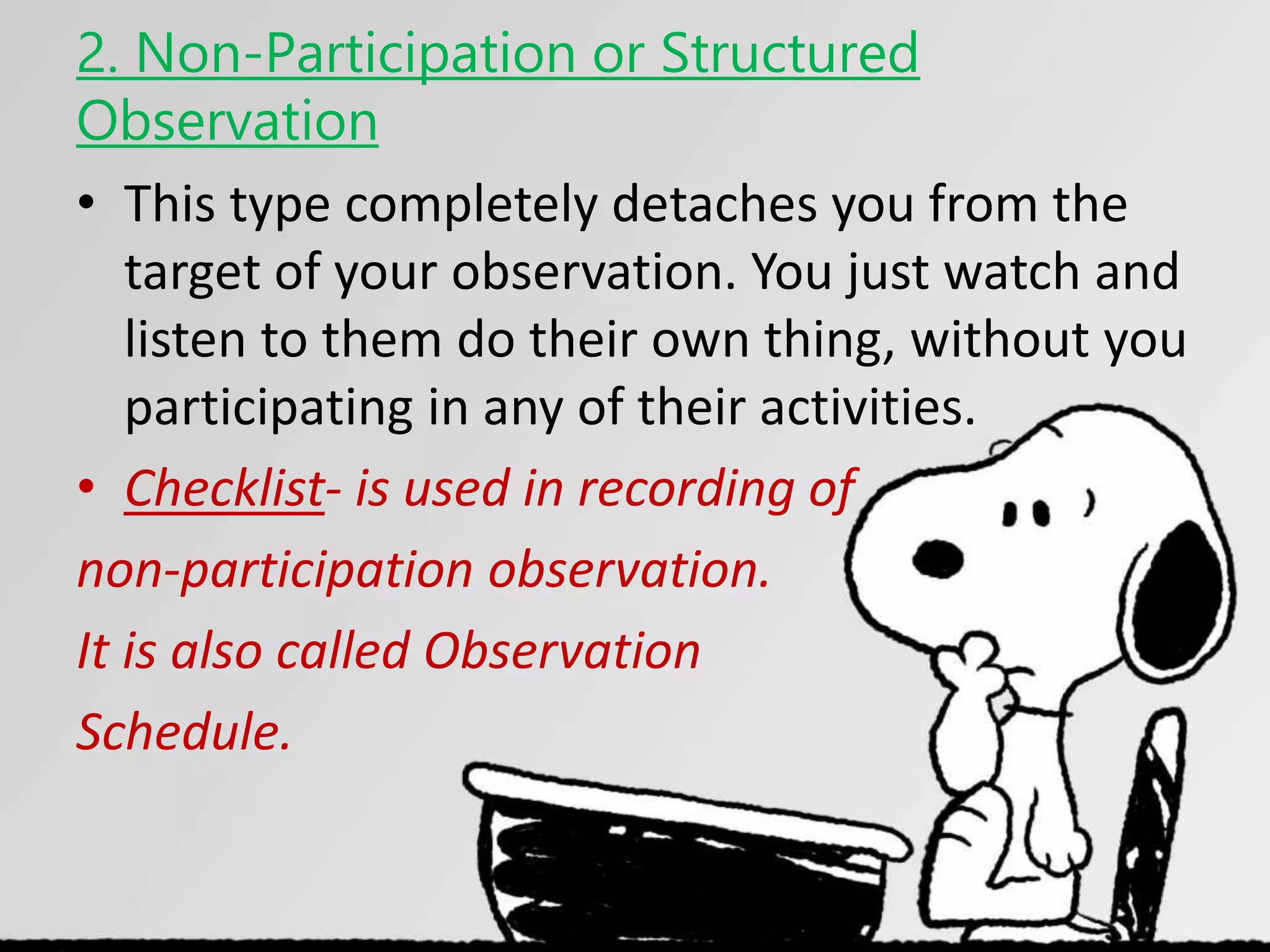 2. Non-Participation or Structured Observation

• This type completely detaches you from the target of your observation. You just watch and listen to them do their own thing, without you participating in any of their activities.

• Checklist- is used in recording of non-participation observation. It is also called Observation Schedule.